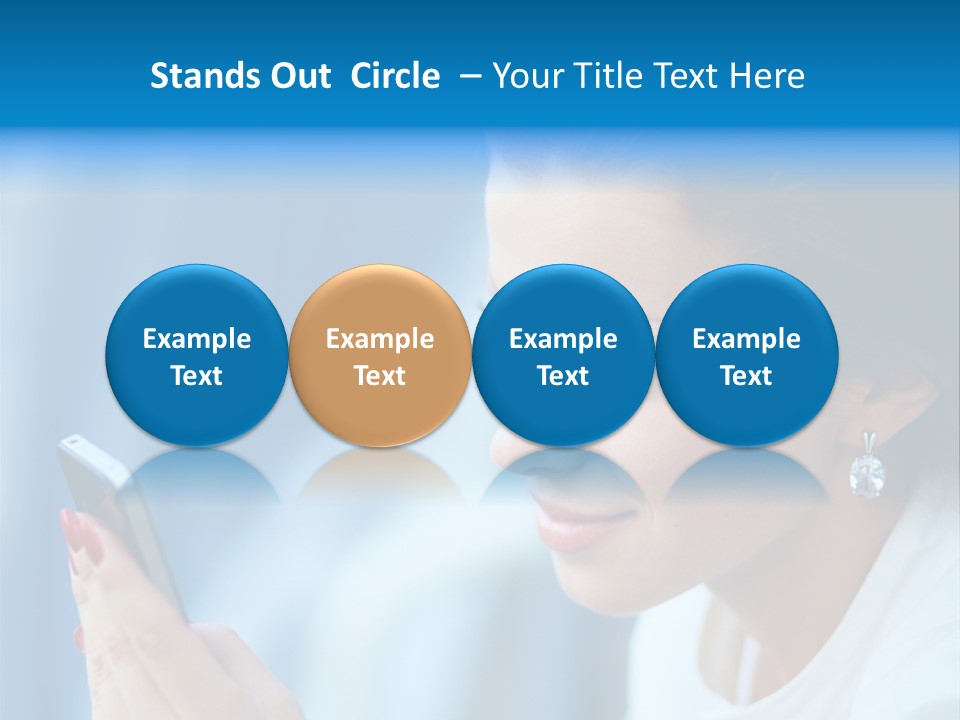 Stands Out Circle – Your Title Text Here

Example Text

Example Text

Example Text

Example Text